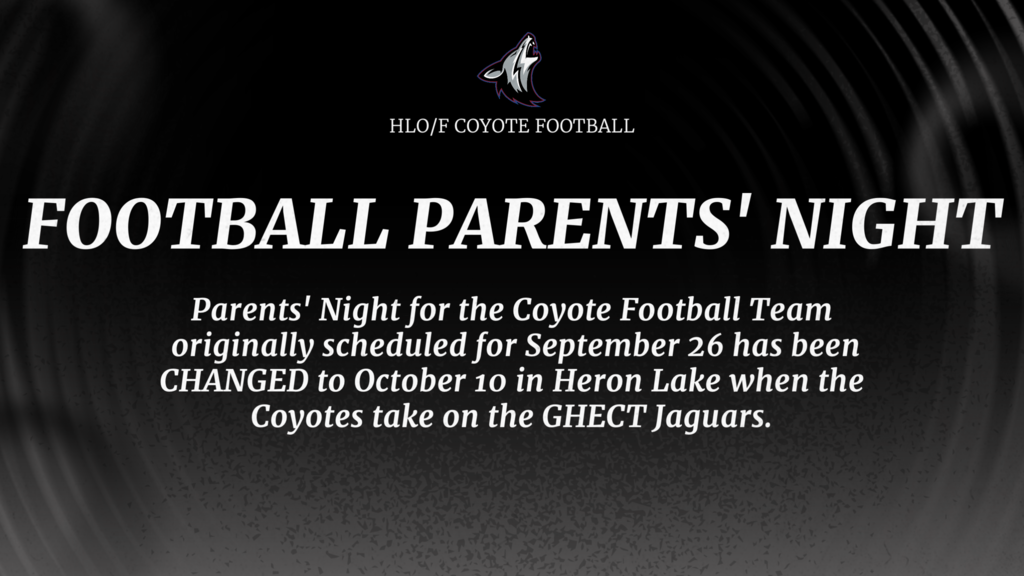 HLO/F COYOTE FOOTBALL

FOOTBALL PARENTS' NIGHT

Parents' Night for the Coyote Football Team originally scheduled for September 26 has been CHANGED to October 10 in Heron Lake when the Coyotes take on the GHECT Jaguars.